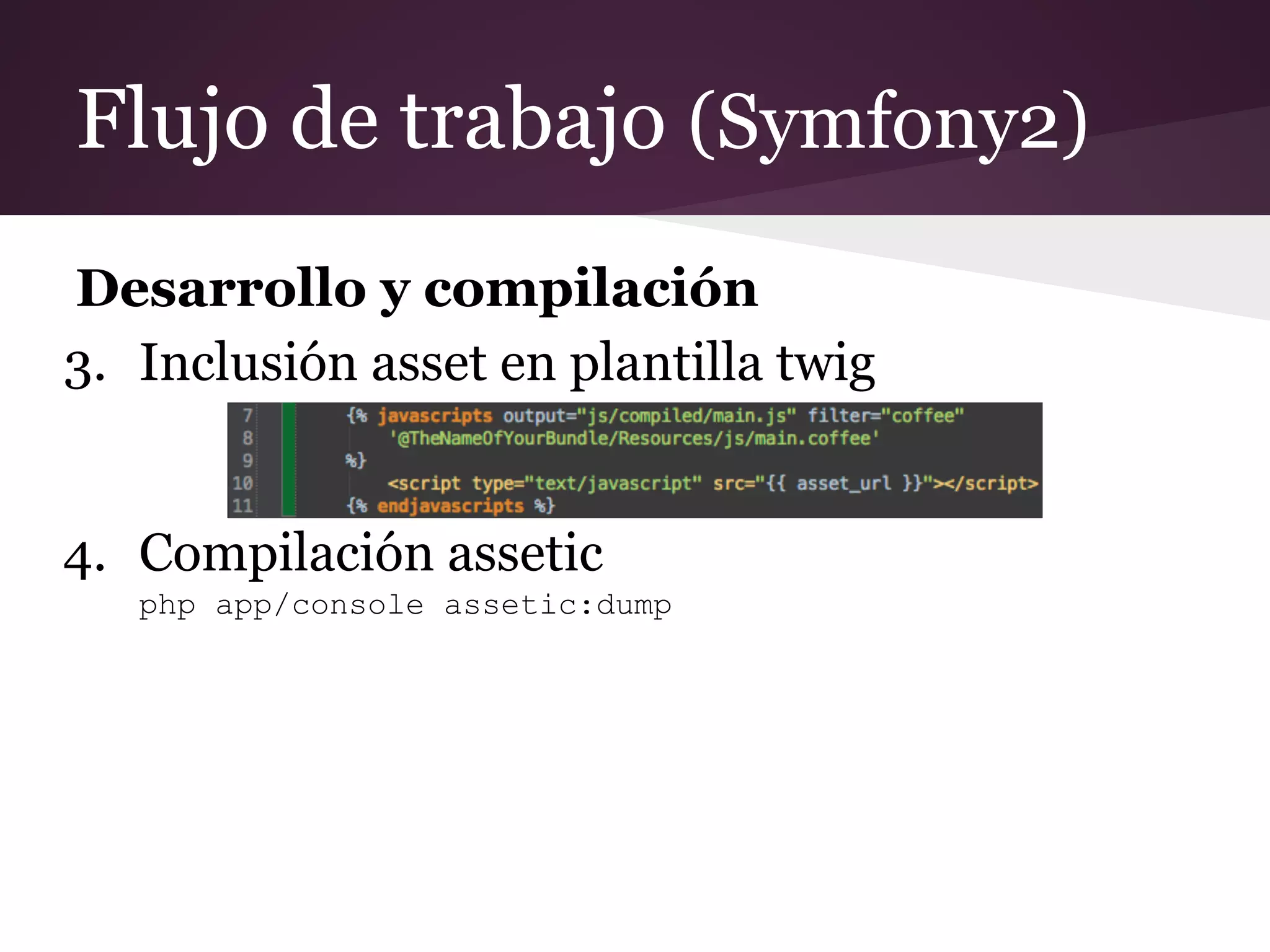 Flujo de trabajo (Symfony2)

Desarrollo y compilación

3. Inclusión asset en plantilla twig

7 {% javascripts output="js/compiled/main.js" filter="coffee"
8 '@TheNameOfYourBundle/Resources/js/main.coffee'
9 %}
10 <script type="text/javascript" src="{{ asset_url }}"></script>
11 {% endjavascripts %}

4. Compilación assetic

php app/console assetic:dump